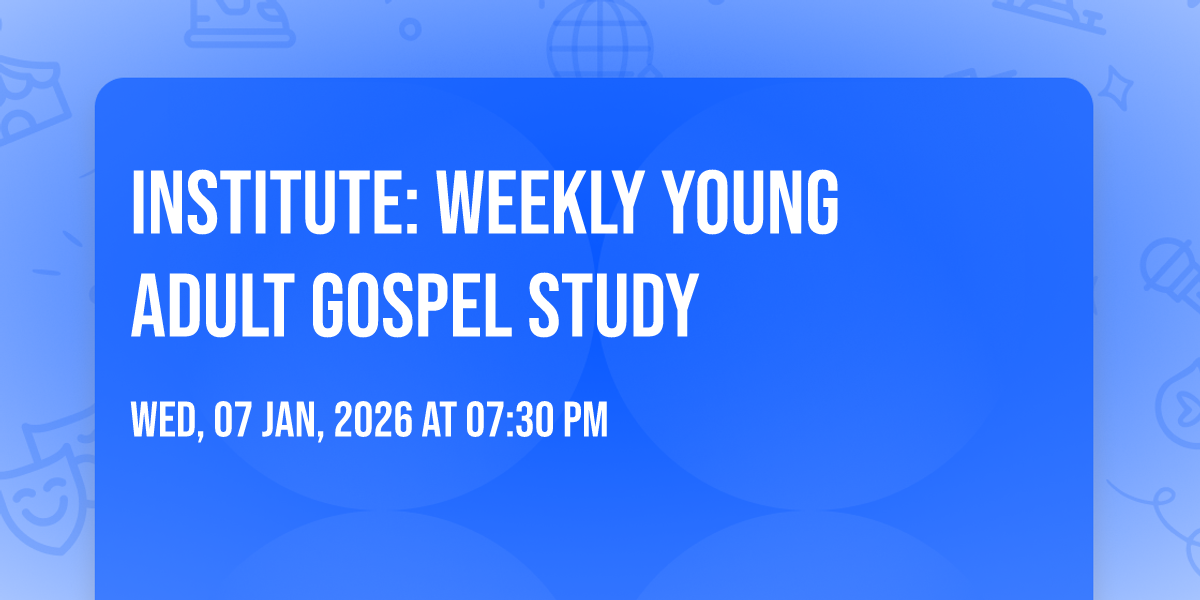 INSTITUTE: WEEKLY YOUNG ADULT GOSPEL STUDY

WED, 07 JAN, 2026 AT 07:30 PM